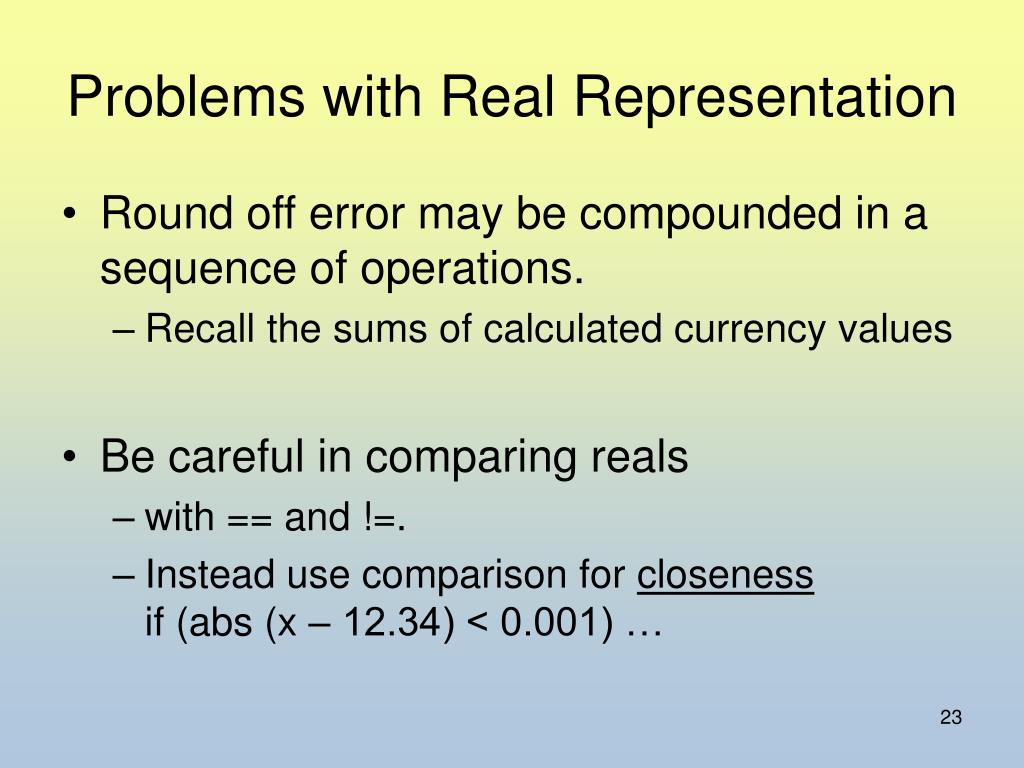 Problems with Real Representation

• Round off error may be compounded in a sequence of operations.
– Recall the sums of calculated currency values

• Be careful in comparing reals
– with == and !=.
– Instead use comparison for closeness
if (abs (x – 12.34) < 0.001) …

23